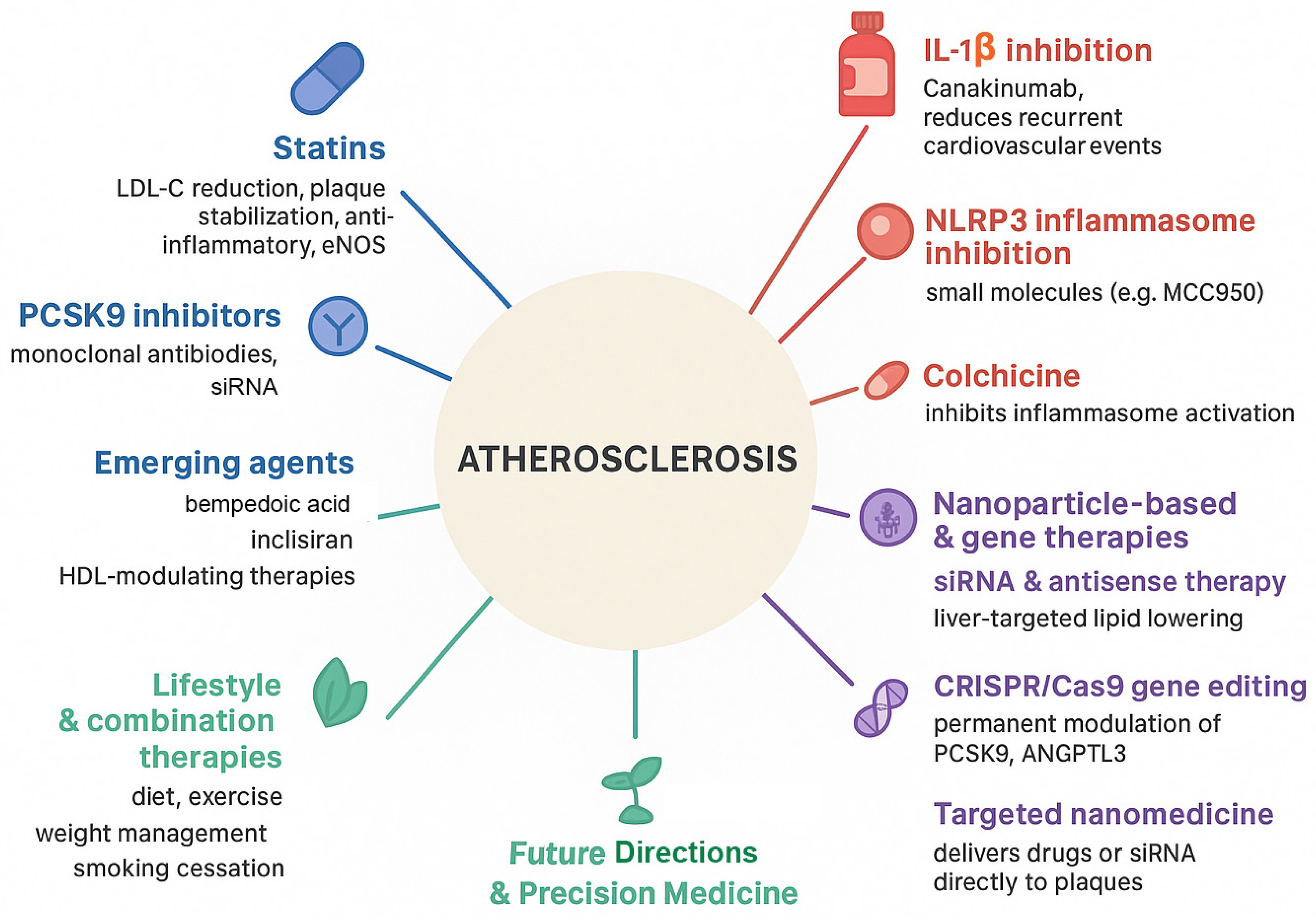 Statins
LDL-C reduction, plaque stabilization, anti-inflammatory, eNOS

PCSK9 inhibitors
monoclonal antibiodies, siRNA

Emerging agents
bempedoic acid
inclisiran
HDL-modulating therapies

Lifestyle & combination therapies
diet, exercise
weight management
smoking cessation

ATHEROSCLEROSIS

Future Directions & Precision Medicine

IL-1β inhibition
Canakinumab, reduces recurrent cardiovascular events

NLRP3 inflammasome inhibition
small molecules (e.g. MCC950)

Colchicine
inhibits inflammasome activation

Nanoparticle-based & gene therapies
siRNA & antisense therapy
liver-targeted lipid lowering

CRISPR/Cas9 gene editing
permanent modulation of PCSK9, ANGPTL3

Targeted nanomedicine
delivers drugs or siRNA directly to plaques